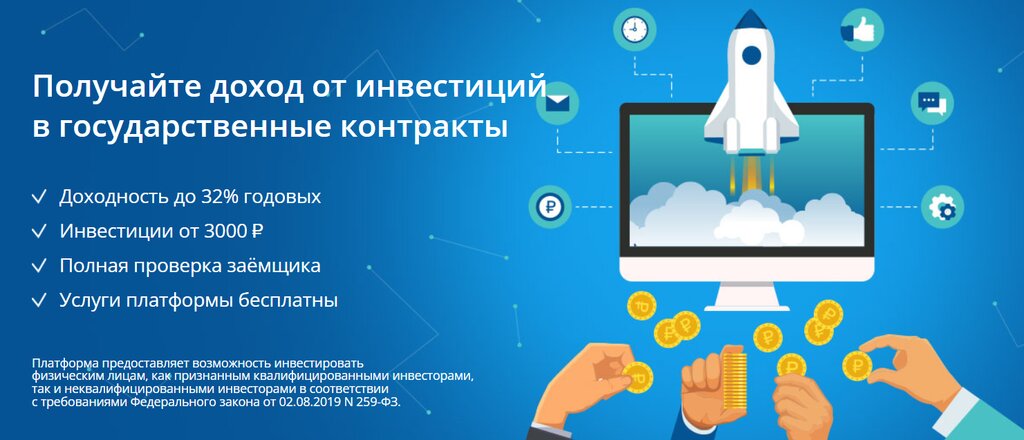 Получайте доход от инвестиций в государственные контракты

✓ Доходность до 32% годовых
✓ Инвестиции от 3000 ₽
✓ Полная проверка заёмщика
✓ Услуги платформы бесплатны

Платформа предоставляет возможность инвестировать физическим лицам, как признанным квалифицированными инвесторами, так и неквалифицированными инвесторами в соответствии с требованиями Федерального закона от 02.08.2019 N 259-ФЗ.